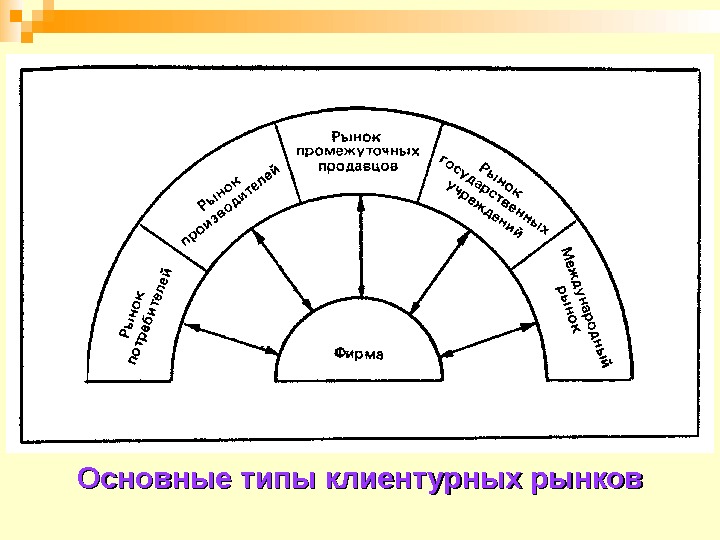 Рынок потребителей

Рынок производителей

Рынок промежуточных продавцов

Рынок государственных учреждений

Международный рынок

Фирма

Основные типы клиентурных рынков